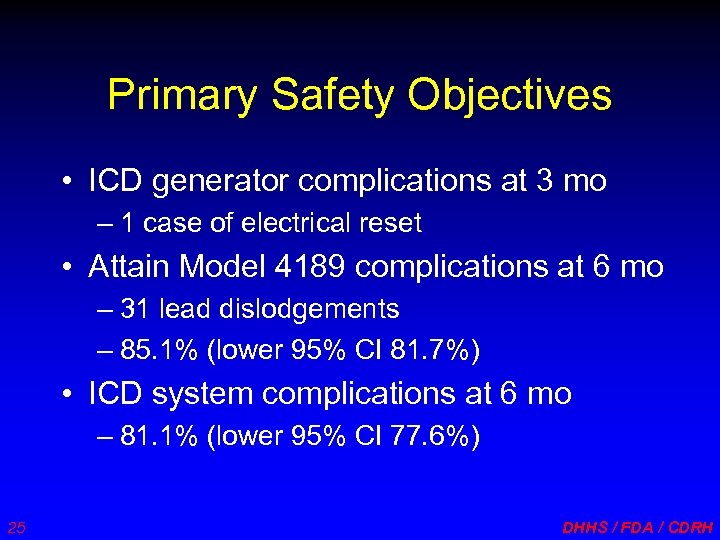 Primary Safety Objectives

• ICD generator complications at 3 mo
– 1 case of electrical reset
• Attain Model 4189 complications at 6 mo
– 31 lead dislodgements
– 85.1% (lower 95% CI 81.7%)
• ICD system complications at 6 mo
– 81.1% (lower 95% CI 77.6%)

25

DHHS / FDA / CDRH